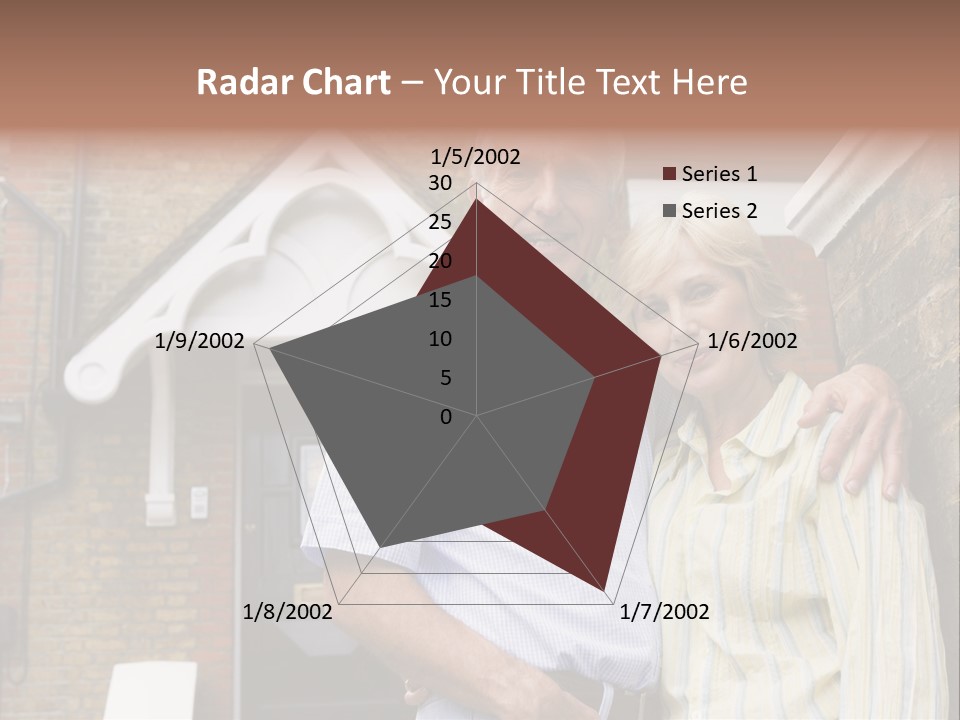 Radar Chart – Your Title Text Here

1/5/2002
30
25
20
15
10
5
0
1/6/2002
1/7/2002
1/8/2002
1/9/2002

Series 1
Series 2